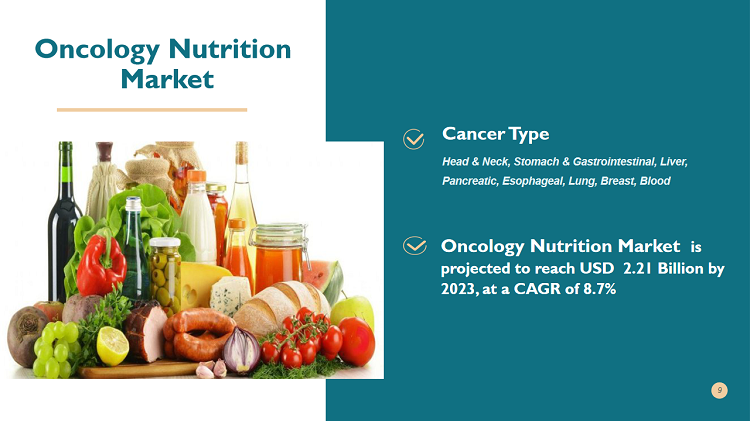 Oncology Nutrition Market

Cancer Type

Head & Neck, Stomach & Gastrointestinal, Liver, Pancreatic, Esophageal, Lung, Breast, Blood

Oncology Nutrition Market is projected to reach USD 2.21 Billion by 2023, at a CAGR of 8.7%

9